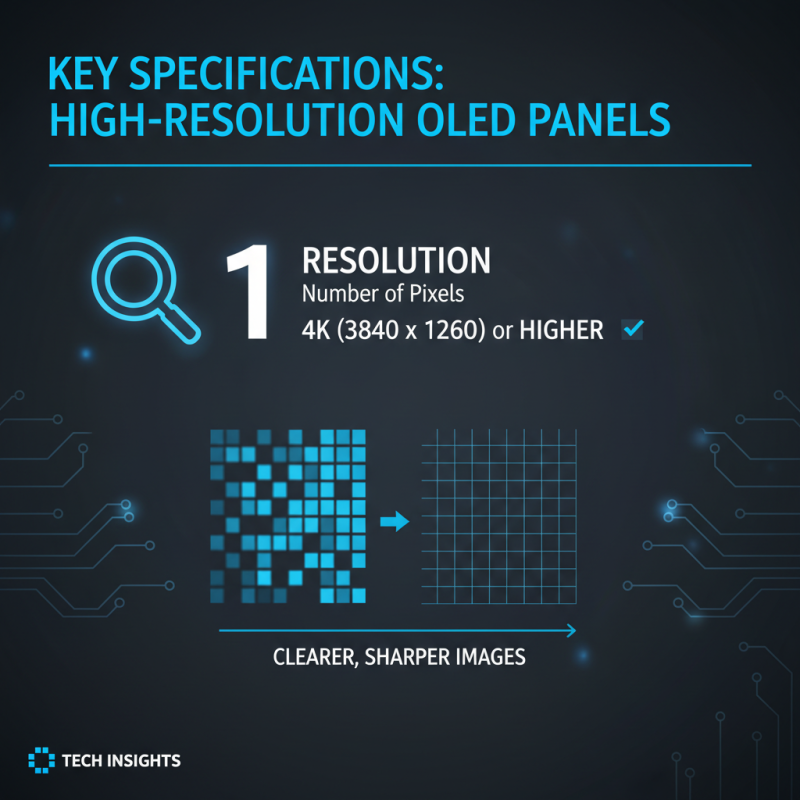 KEY SPECIFICATIONS:
HIGH-RESOLUTION OLED PANELS

1

RESOLUTION
Number of Pixels
4K (3840 x 1260) or HIGHER

CLEARER, SHARPER IMAGES

TECH INSIGHTS